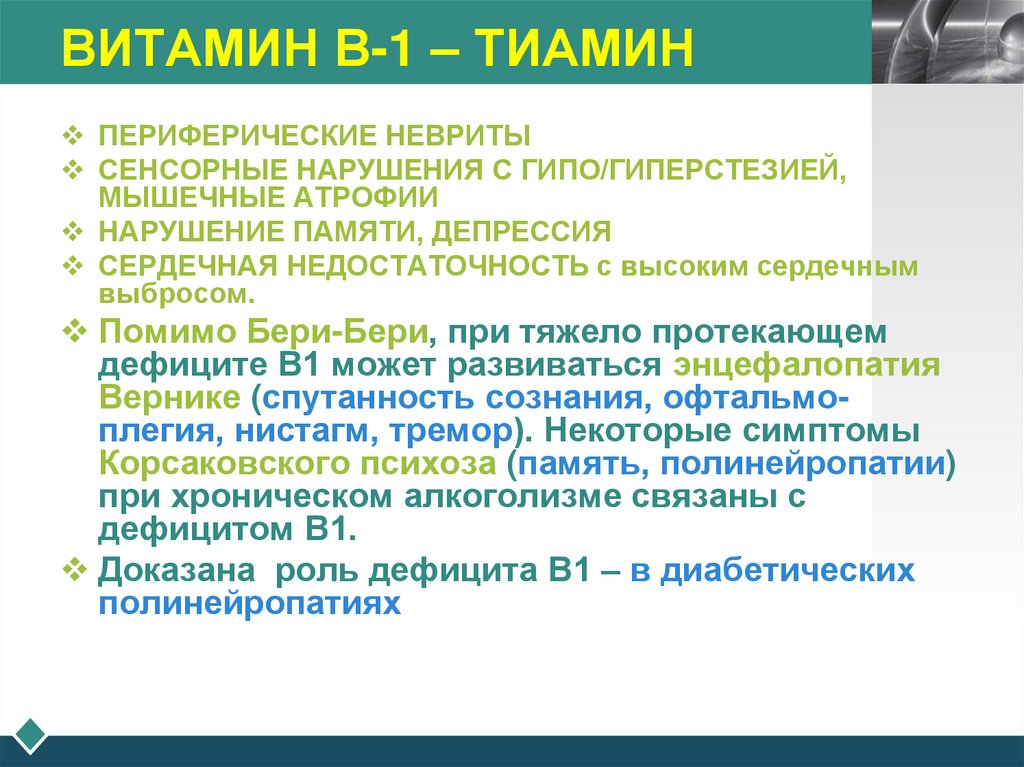 ВИТАМИН В-1 – ТИАМИН

❖ ПЕРИФЕРИЧЕСКИЕ НЕВРИТЫ
❖ СЕНСОРНЫЕ НАРУШЕНИЯ С ГИПО/ГИПЕРСТЕЗИЕЙ, МЫШЕЧНЫЕ АТРОФИИ
❖ НАРУШЕНИЕ ПАМЯТИ, ДЕПРЕССИЯ
❖ СЕРДЕЧНАЯ НЕДОСТАТОЧНОСТЬ с высоким сердечным выбросом.
❖ Помимо Бери-Бери, при тяжело протекающем дефиците В1 может развиваться энцефалопатия Вернике (спутанность сознания, офтальмо-плегия, нистагм, тремор). Некоторые симптомы Корсаковского психоза (память, полинейропатии) при хроническом алкоголизме связаны с дефицитом В1.
❖ Доказана роль дефицита В1 – в диабетических полинейропатиях